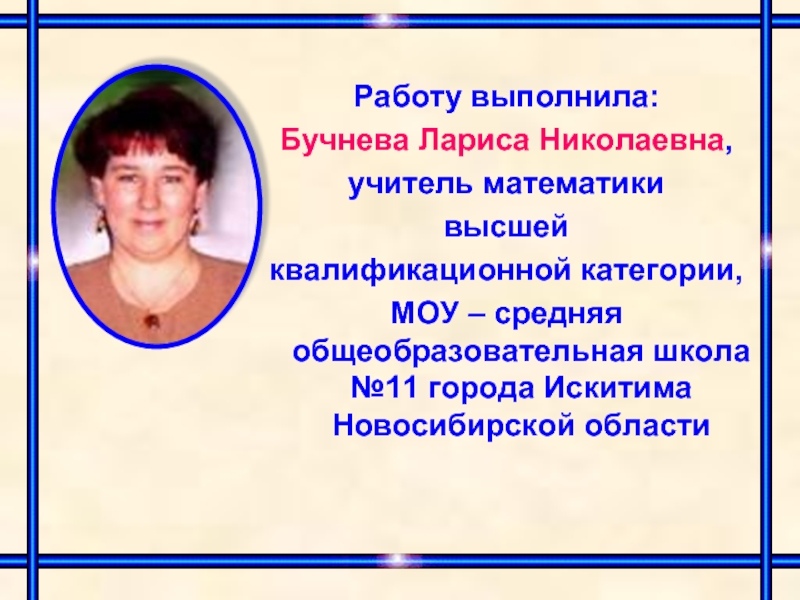 Работу выполнила:
Бучнева Лариса Николаевна, учитель математики высшей квалификационной категории, МОУ – средняя общеобразовательная школа №11 города Искитима Новосибирской области